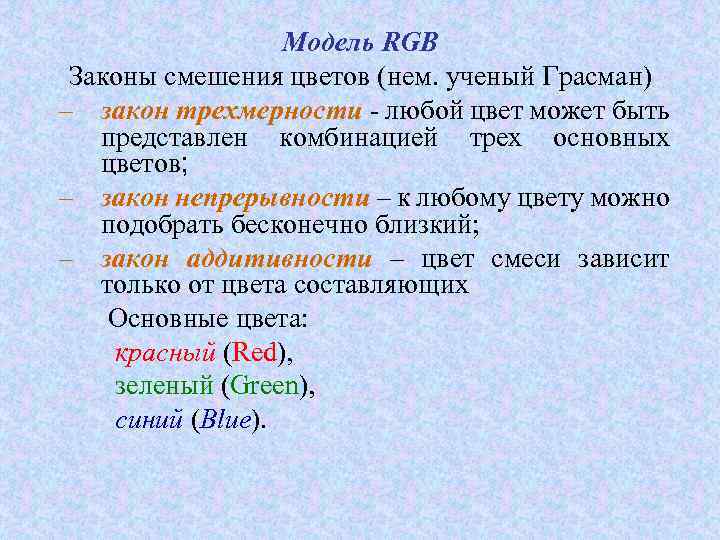 Модель RGB

Законы смешения цветов (нем. ученый Грасман)

– закон трехмерности - любой цвет может быть представлен комбинацией трех основных цветов;

– закон непрерывности – к любому цвету можно подобрать бесконечно близкий;

– закон аддитивности – цвет смеси зависит только от цвета составляющих

Основные цвета:

красный (Red),

зеленый (Green),

синий (Blue).